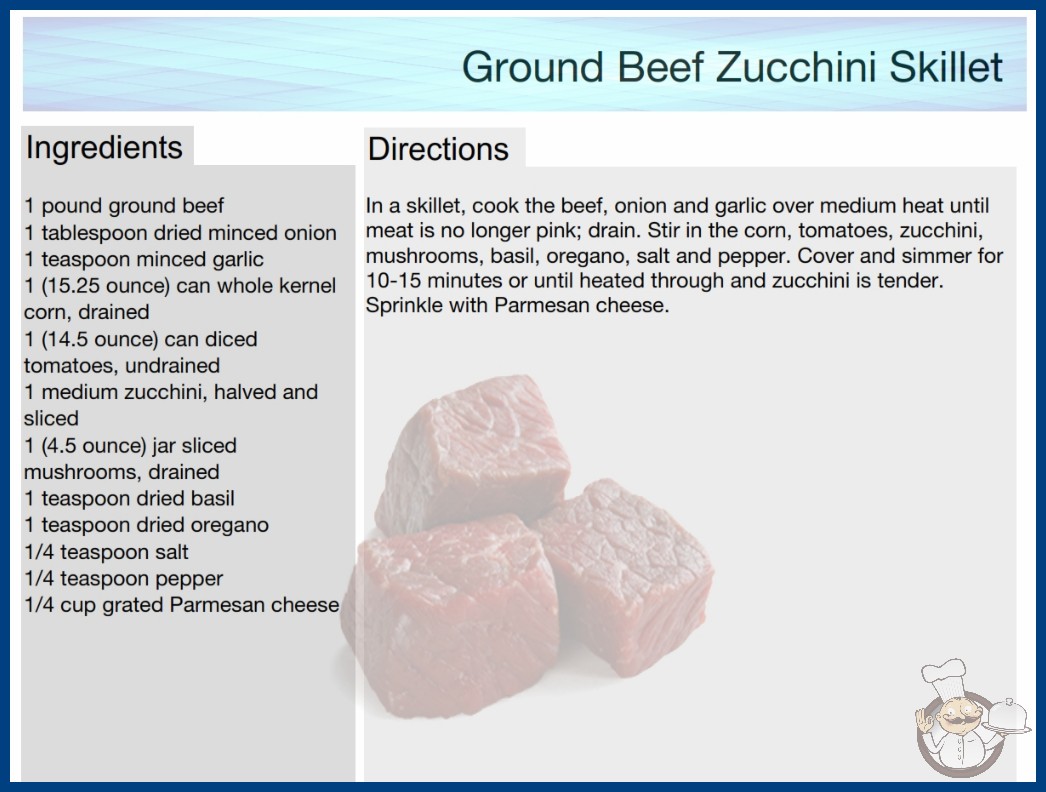 Ground Beef Zucchini Skillet

Ingredients

1 pound ground beef
1 tablespoon dried minced onion
1 teaspoon minced garlic
1 (15.25 ounce) can whole kernel corn, drained
1 (14.5 ounce) can diced tomatoes, undrained
1 medium zucchini, halved and sliced
1 (4.5 ounce) jar sliced mushrooms, drained
1 teaspoon dried basil
1 teaspoon dried oregano
1/4 teaspoon salt
1/4 teaspoon pepper
1/4 cup grated Parmesan cheese

Directions

In a skillet, cook the beef, onion and garlic over medium heat until meat is no longer pink; drain. Stir in the corn, tomatoes, zucchini, mushrooms, basil, oregano, salt and pepper. Cover and simmer for 10-15 minutes or until heated through and zucchini is tender. Sprinkle with Parmesan cheese.